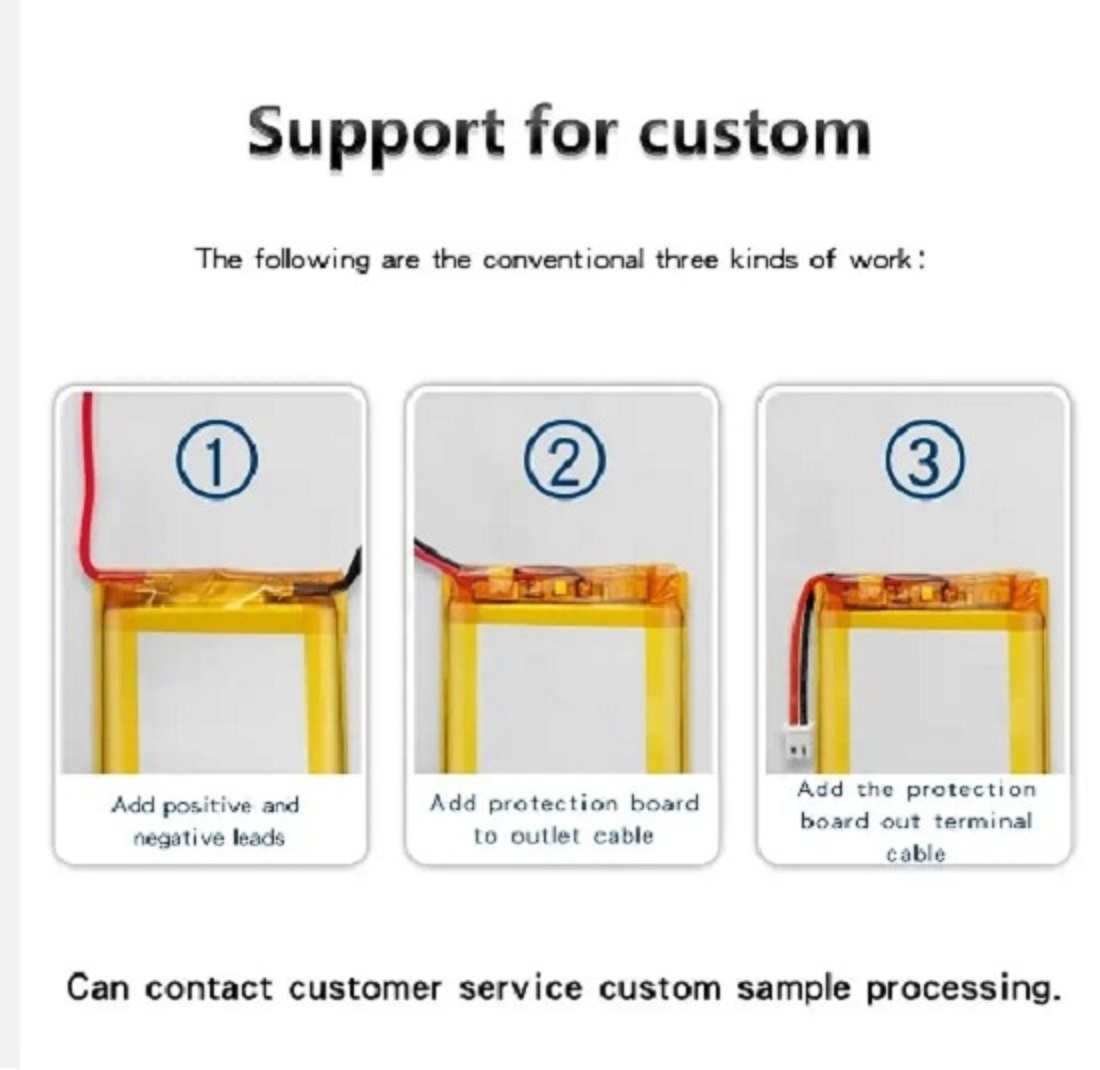 Support for custom

The following are the conventional three kinds of work:

①

Add positive and negative leads

②

Add protection board to outlet cable

③

Add the protection board out terminal cable

Can contact customer service custom sample processing.